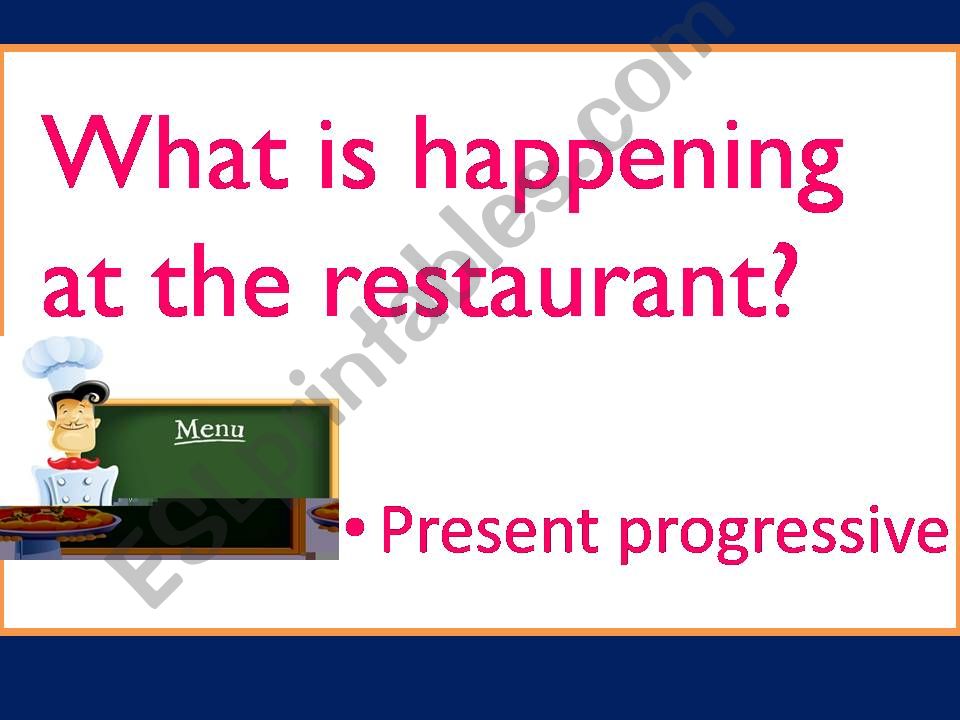 What is happening at the restaurant?

Menu

• Present progressive

ESLprintables.com